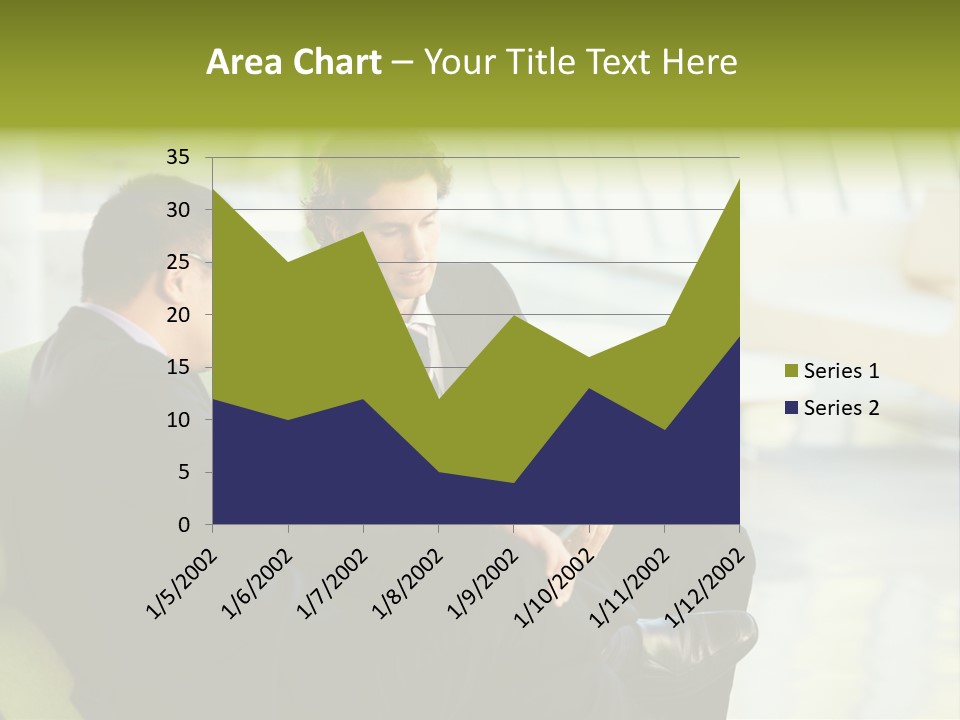 Area Chart – Your Title Text Here

35
30
25
20
15
10
5
0

1/5/2002
1/6/2002
1/7/2002
1/8/2002
1/9/2002
1/10/2002
1/11/2002
1/12/2002

Series 1
Series 2